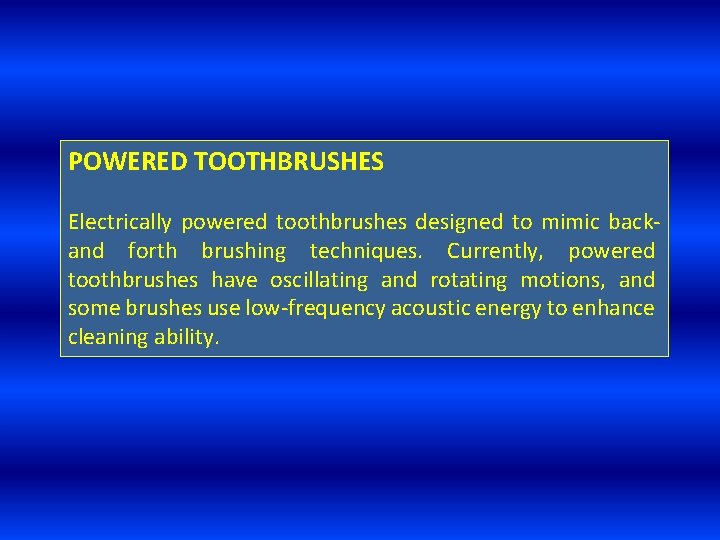 POWERED TOOTHBRUSHES

Electrically powered toothbrushes designed to mimic back-and forth brushing techniques. Currently, powered toothbrushes have oscillating and rotating motions, and some brushes use low-frequency acoustic energy to enhance cleaning ability.